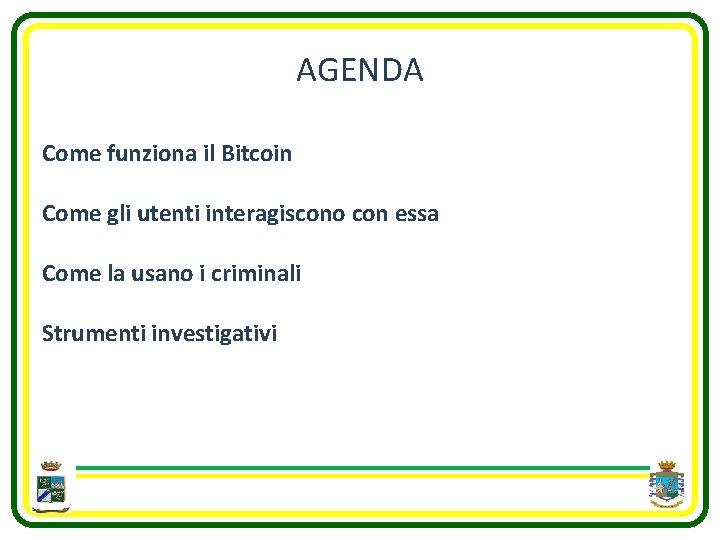 AGENDA

Come funziona il Bitcoin

Come gli utenti interagiscono con essa

Come la usano i criminali

Strumenti investigativi